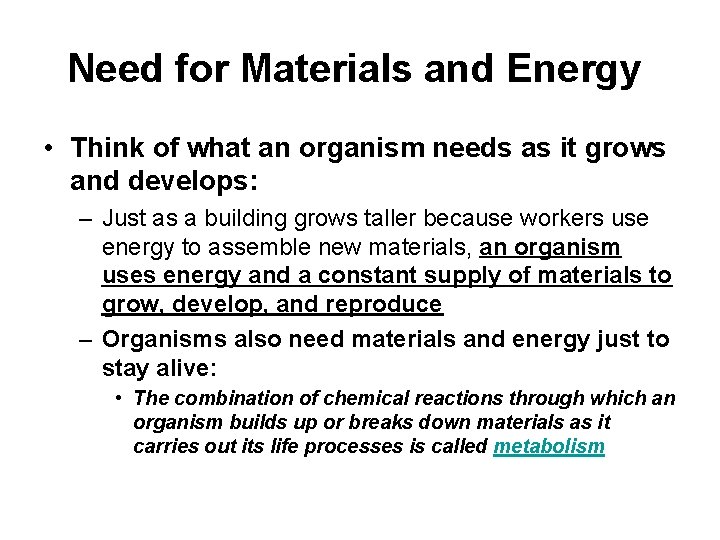 Need for Materials and Energy

• Think of what an organism needs as it grows and develops:

– Just as a building grows taller because workers use energy to assemble new materials, an organism uses energy and a constant supply of materials to grow, develop, and reproduce

– Organisms also need materials and energy just to stay alive:

• The combination of chemical reactions through which an organism builds up or breaks down materials as it carries out its life processes is called metabolism